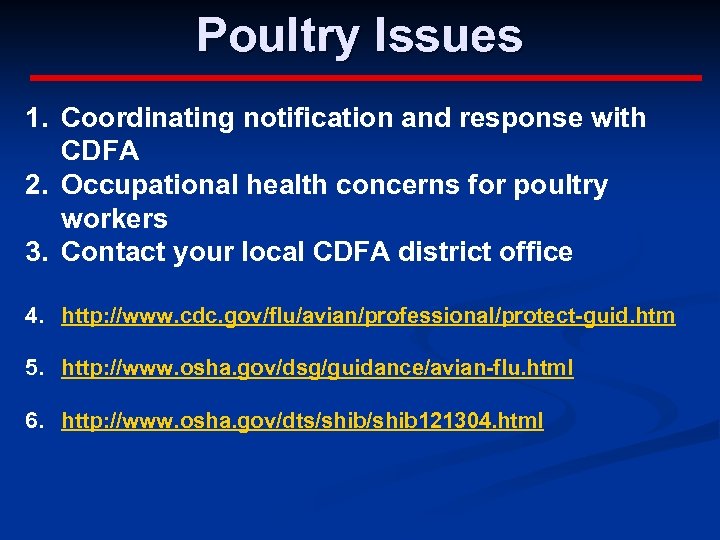 Poultry Issues

1. Coordinating notification and response with CDFA
2. Occupational health concerns for poultry workers
3. Contact your local CDFA district office

4. http://www.cdc.gov/flu/avian/professional/protect-guid.htm

5. http://www.osha.gov/dsg/guidance/avian-flu.html

6. http://www.osha.gov/dts/shib/shib121304.html